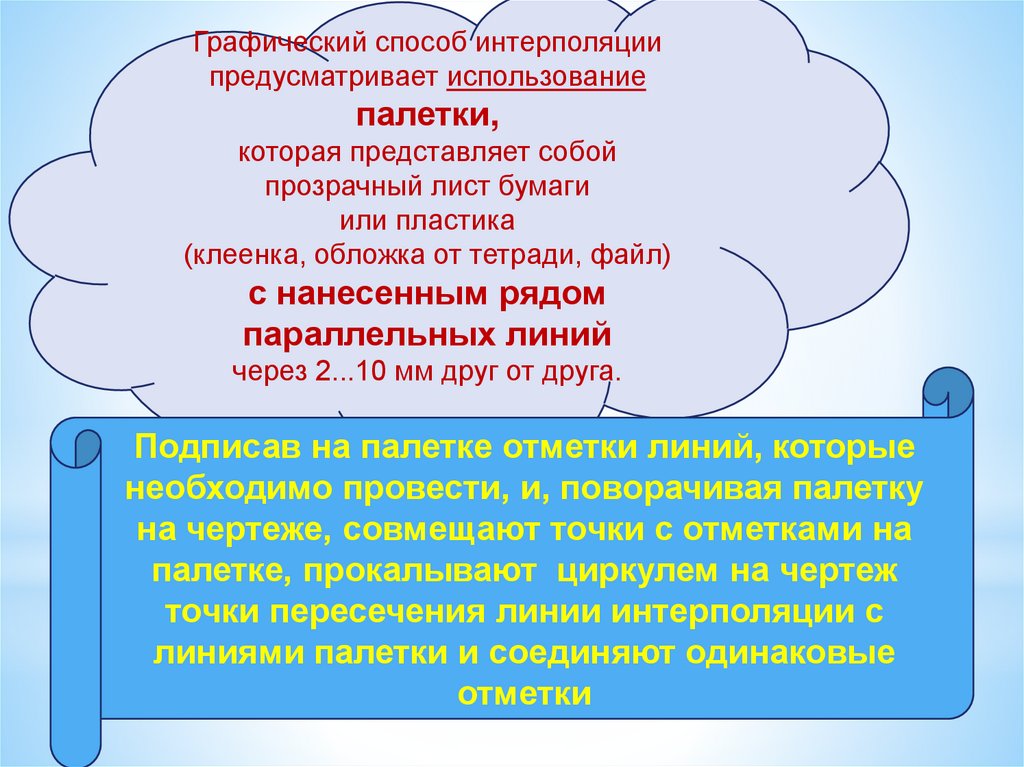 Графический способ интерполяции предусматривает использование

палетки,

которая представляет собой прозрачный лист бумаги или пластика (клеенка, обложка от тетради, файл)

с нанесенным рядом параллельных линий

через 2...10 мм друг от друга.

Подписав на палетке отметки линий, которые необходимо провести, и, поворачивая палетку на чертеже, совмещают точки с отметками на палетке, прокалывают циркулем на чертеж точки пересечения линии интерполяции с линиями палетки и соединяют одинаковые отметки